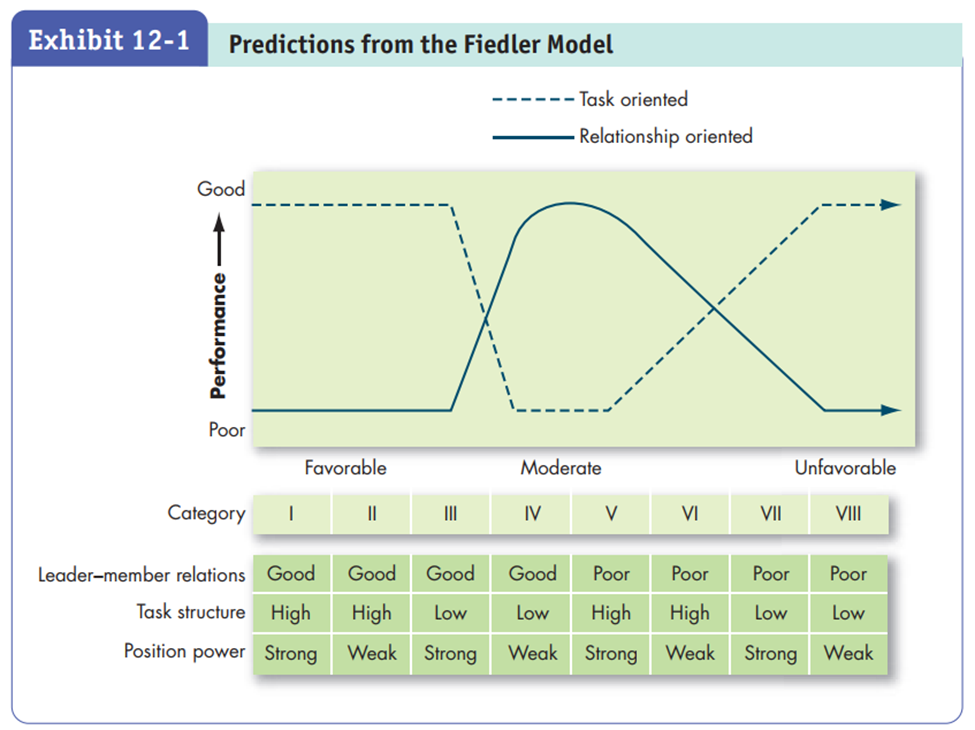 Exhibit 12-1 Predictions from the Fiedler Model

Task oriented
Relationship oriented

Good
Performance
Poor

Favorable
Moderate
Unfavorable

| Category | I | II | III | IV | V | VI | VII | VIII |
|---|---|---|---|---|---|---|---|---|
| Leader–member relations | Good | Good | Good | Good | Poor | Poor | Poor | Poor |
| Task structure | High | High | Low | Low | High | High | Low | Low |
| Position power | Strong | Weak | Strong | Weak | Strong | Weak | Strong | Weak |